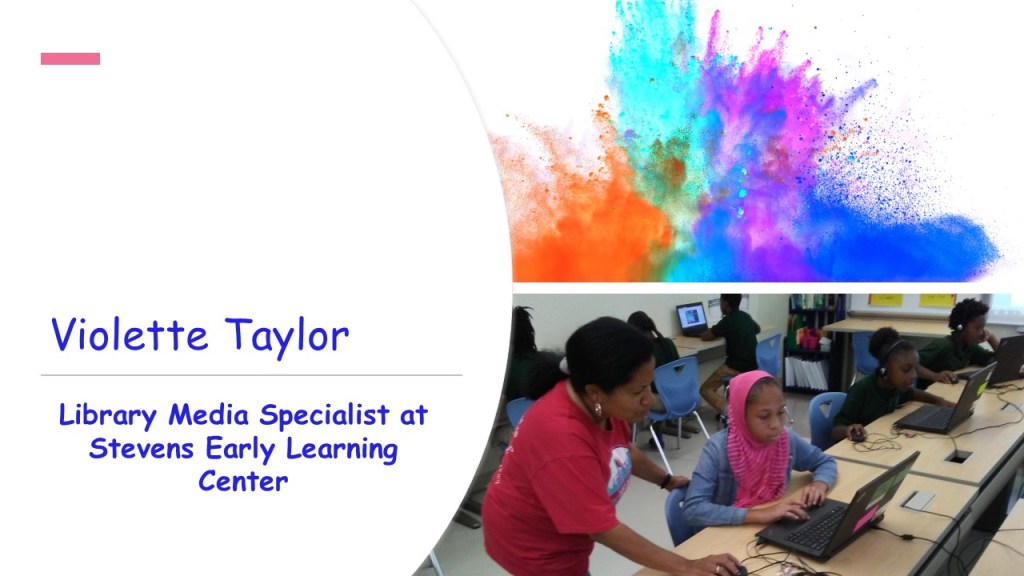 Violette Taylor

Library Media Specialist at Stevens Early Learning Center